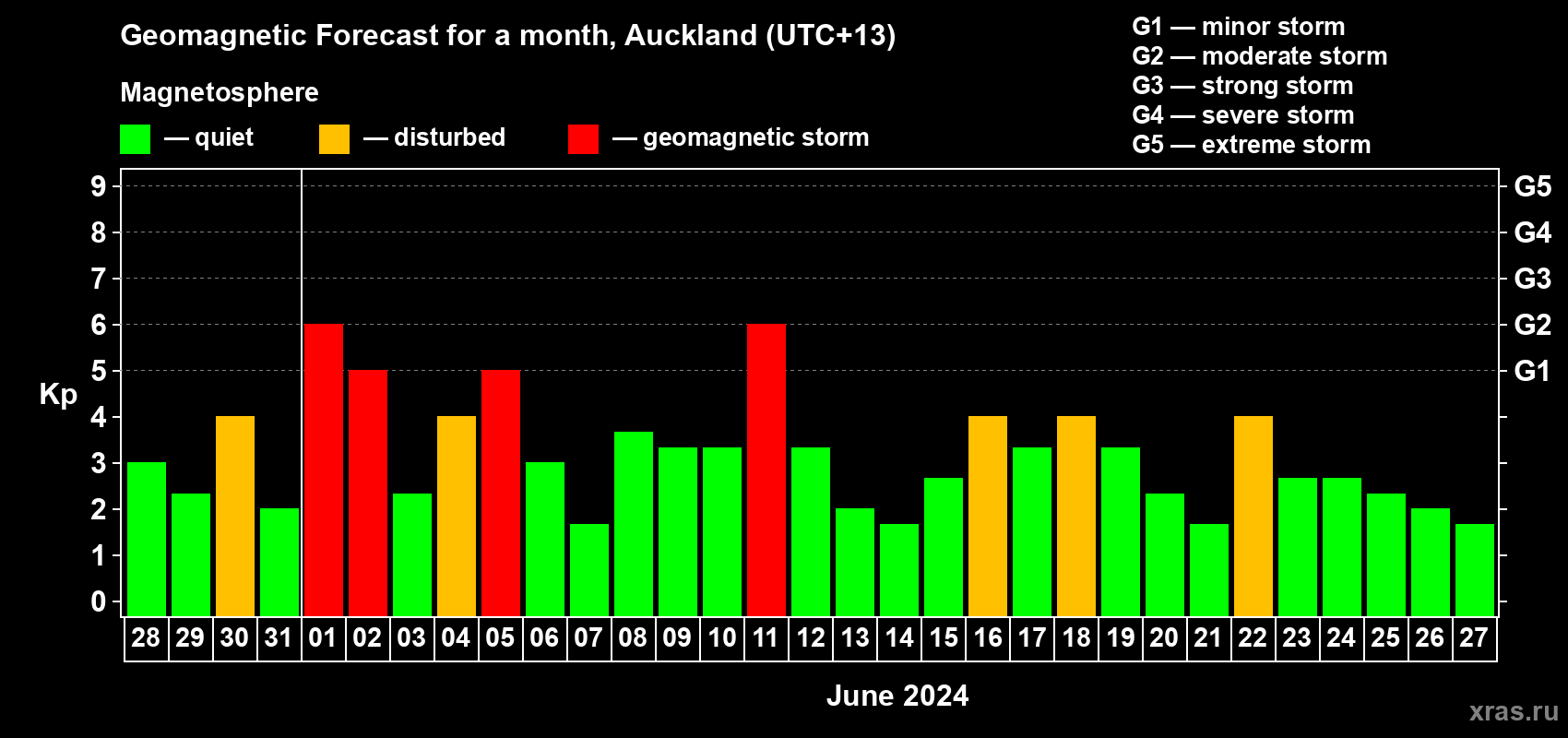 Geomagnetic Forecast for a month, Auckland (UTC+13)

Magnetosphere

— quiet — disturbed — geomagnetic storm

G1 — minor storm
G2 — moderate storm
G3 — strong storm
G4 — severe storm
G5 — extreme storm

Kp

9
8
7
6
5
4
3
2
1
0

G5
G4
G3
G2
G1

28 29 30 31 01 02 03 04 05 06 07 08 09 10 11 12 13 14 15 16 17 18 19 20 21 22 23 24 25 26 27

June 2024

xras.ru